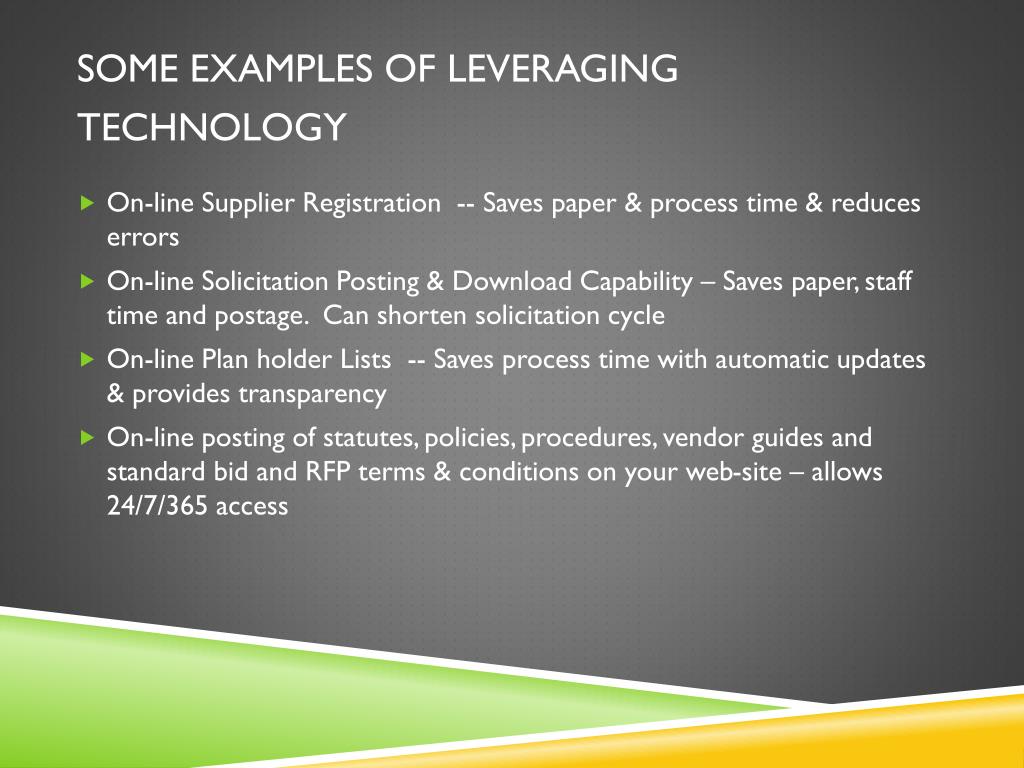 SOME EXAMPLES OF LEVERAGING TECHNOLOGY

On-line Supplier Registration -- Saves paper & process time & reduces errors

On-line Solicitation Posting & Download Capability – Saves paper, staff time and postage. Can shorten solicitation cycle

On-line Plan holder Lists -- Saves process time with automatic updates & provides transparency

On-line posting of statutes, policies, procedures, vendor guides and standard bid and RFP terms & conditions on your web-site – allows 24/7/365 access